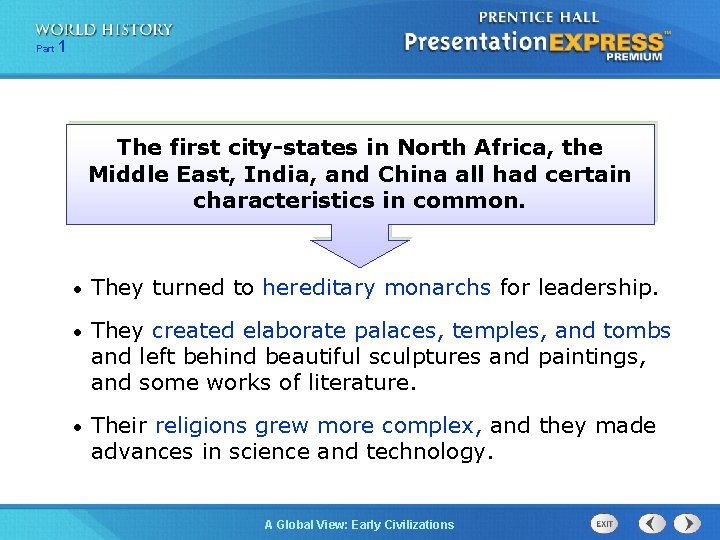 WORLD HISTORY
Part 1

PRENTICE HALL
PresentationEXPRESS™
PREMIUM

The first city-states in North Africa, the Middle East, India, and China all had certain characteristics in common.

• They turned to hereditary monarchs for leadership.

• They created elaborate palaces, temples, and tombs and left behind beautiful sculptures and paintings, and some works of literature.

• Their religions grew more complex, and they made advances in science and technology.

A Global View: Early Civilizations

EXIT